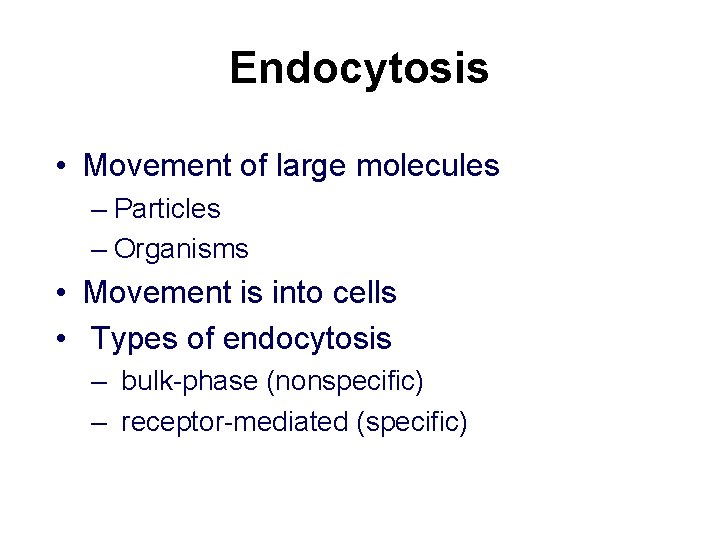 Endocytosis

• Movement of large molecules
– Particles
– Organisms
• Movement is into cells
• Types of endocytosis
– bulk-phase (nonspecific)
– receptor-mediated (specific)